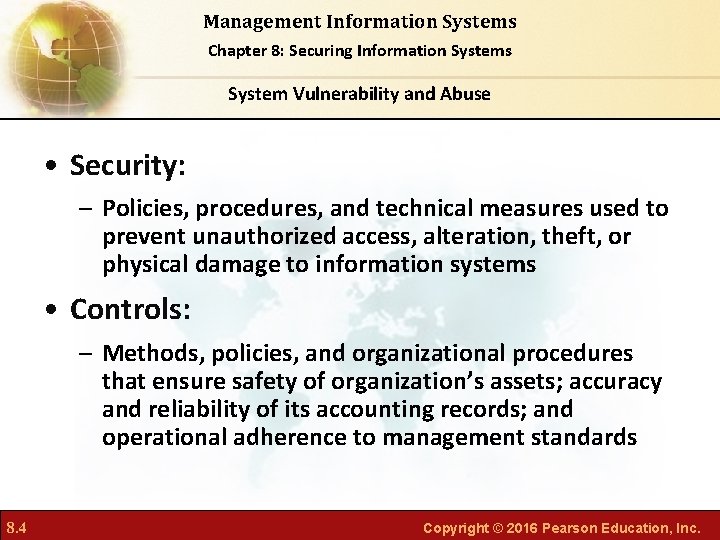 Management Information Systems
Chapter 8: Securing Information Systems

System Vulnerability and Abuse

• Security:
– Policies, procedures, and technical measures used to prevent unauthorized access, alteration, theft, or physical damage to information systems

• Controls:
– Methods, policies, and organizational procedures that ensure safety of organization's assets; accuracy and reliability of its accounting records; and operational adherence to management standards

8.4

Copyright © 2016 Pearson Education, Inc.